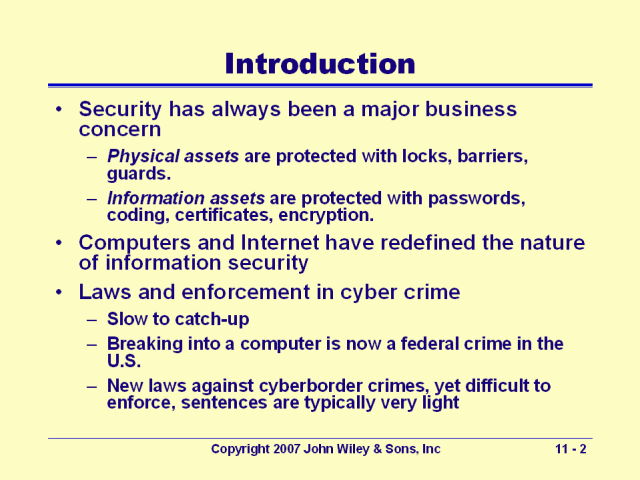 Introduction

• Security has always been a major business concern
– Physical assets are protected with locks, barriers, guards.
– Information assets are protected with passwords, coding, certificates, encryption.
• Computers and Internet have redefined the nature of information security
• Laws and enforcement in cyber crime
– Slow to catch-up
– Breaking into a computer is now a federal crime in the U.S.
– New laws against cyberborder crimes, yet difficult to enforce, sentences are typically very light

Copyright 2007 John Wiley & Sons, Inc

11 - 2